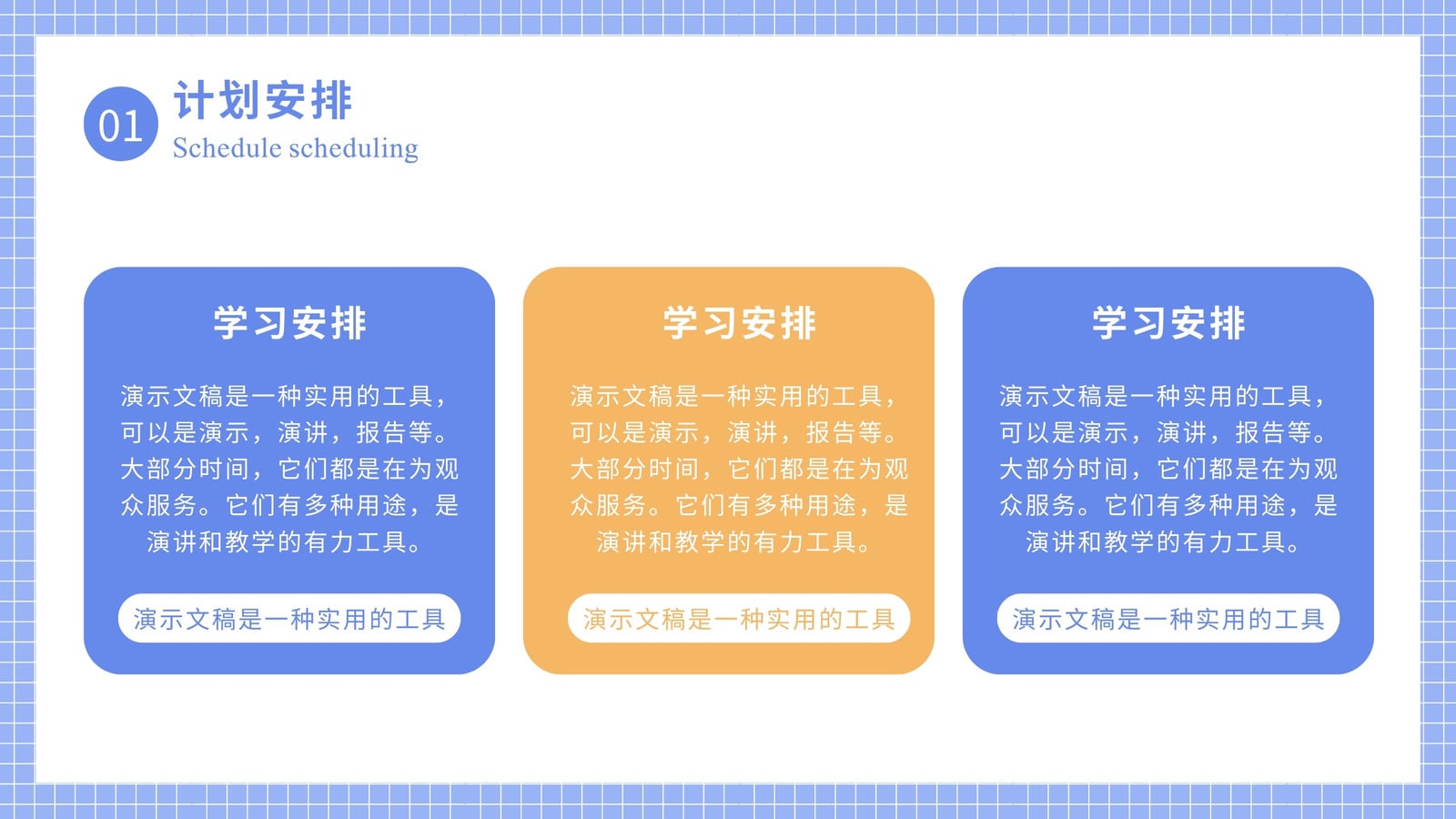 01
计划安排
Schedule scheduling

学习安排

演示文稿是一种实用的工具，可以是演示，演讲，报告等。大部分时间，它们都是在为观众服务。它们有多种用途，是演讲和教学的有力工具。

演示文稿是一种实用的工具

学习安排

演示文稿是一种实用的工具，可以是演示，演讲，报告等。大部分时间，它们都是在为观众服务。它们有多种用途，是演讲和教学的有力工具。

演示文稿是一种实用的工具

学习安排

演示文稿是一种实用的工具，可以是演示，演讲，报告等。大部分时间，它们都是在为观众服务。它们有多种用途，是演讲和教学的有力工具。

演示文稿是一种实用的工具